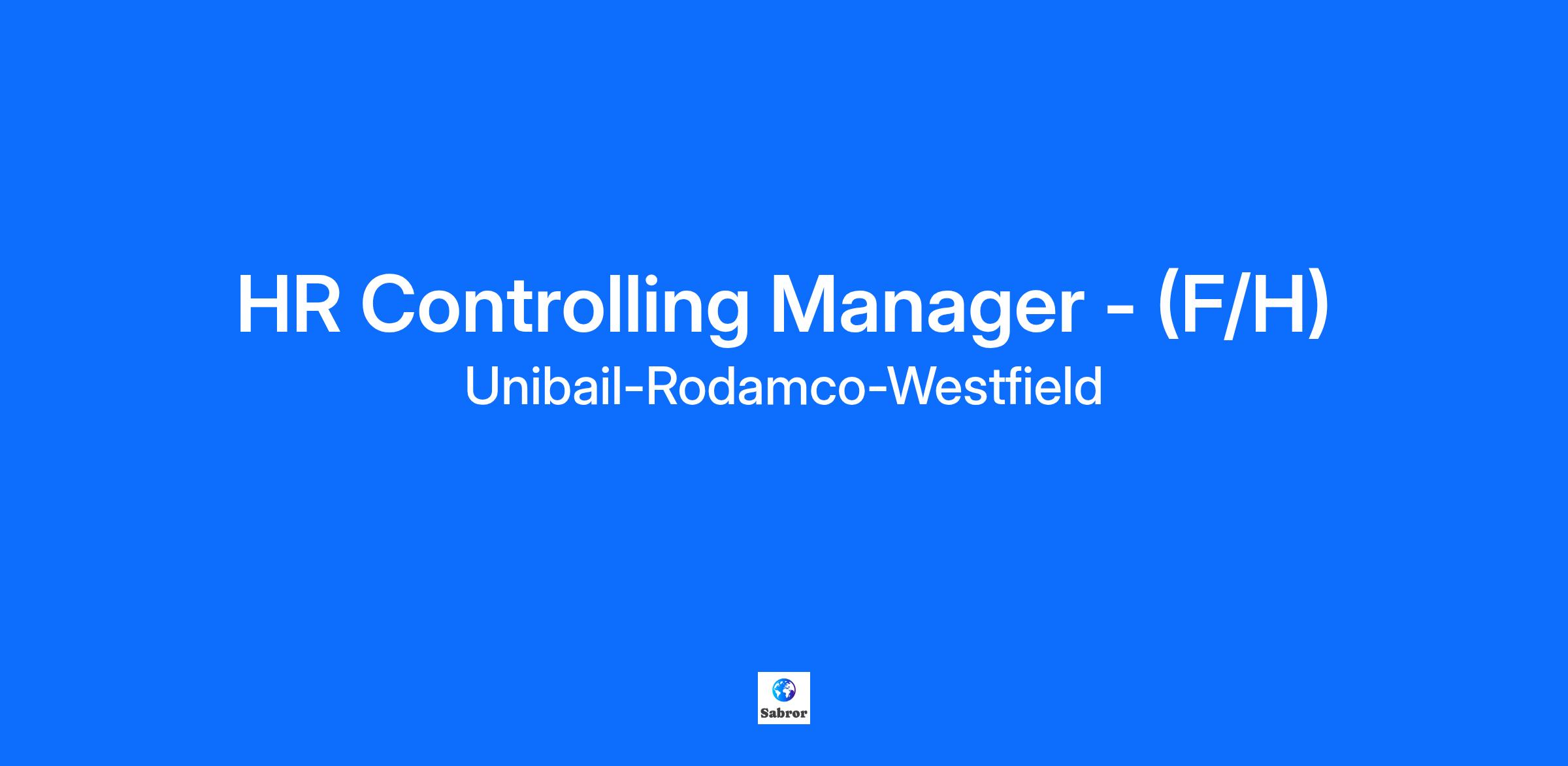 HR Controlling Manager - (F/H)
Unibail-Rodamco-Westfield

Sabror